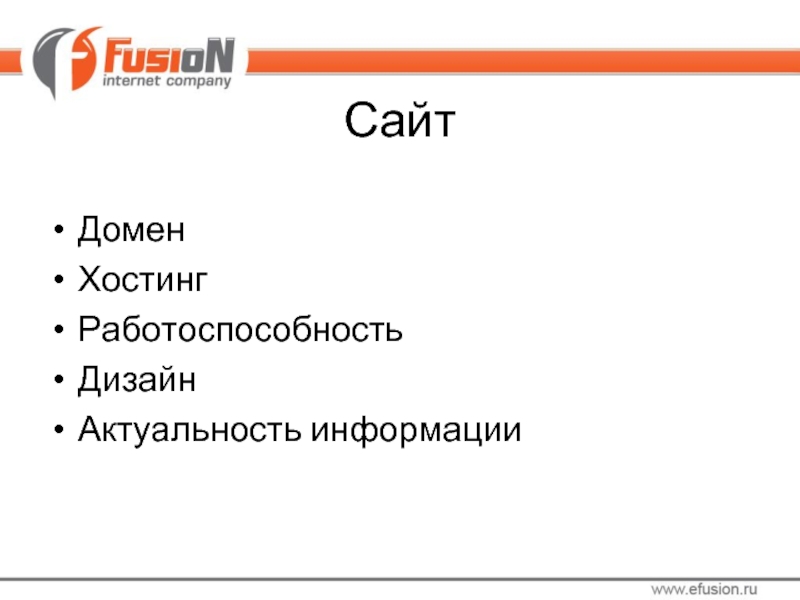 FusioN
internet company

Сайт

• Домен
• Хостинг
• Работоспособность
• Дизайн
• Актуальность информации

www.efusion.ru